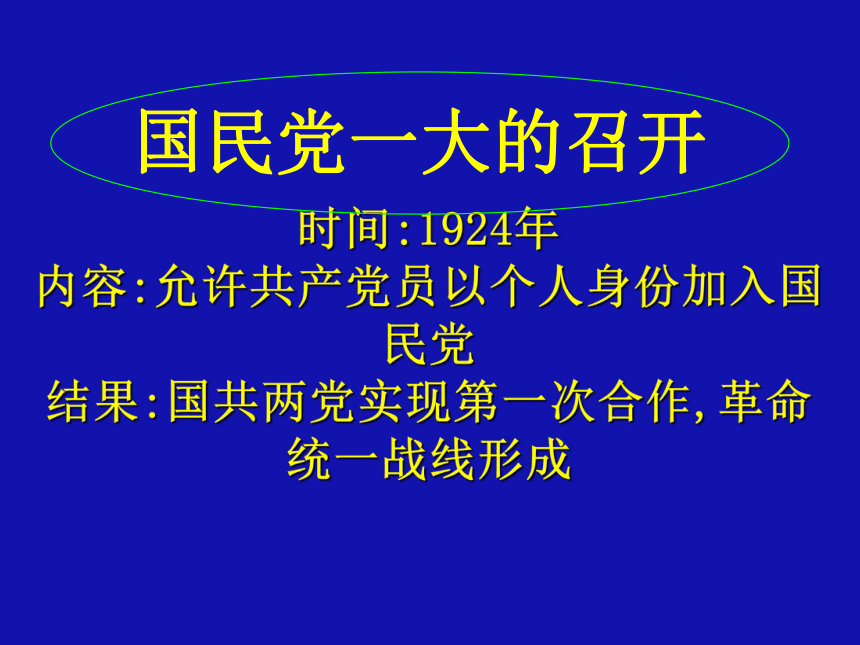 国民党一大的召开

时间:1924年

内容:允许共产党员以个人身份加入国民党

结果:国共两党实现第一次合作,革命统一战线形成